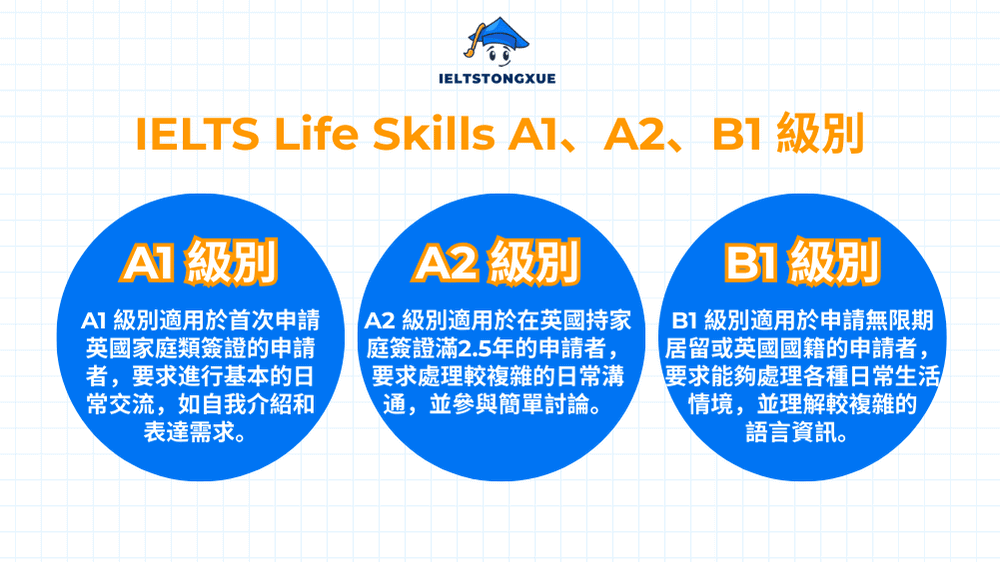 IELTSTONGXUE

IELTS Life Skills A1、A2、B1 級別

A1 級別

A1 級別適用於首次申請英國家庭類簽證的申請者，要求進行基本的日常交流，如自我介紹和表達需求。

A2 級別

A2 級別適用於在英國持家庭簽證滿2.5年的申請者，要求處理較複雜的日常溝通，並參與簡單討論。

B1 級別

B1 級別適用於申請無限期居留或英國國籍的申請者，要求能夠處理各種日常生活情境，並理解較複雜的語言資訊。